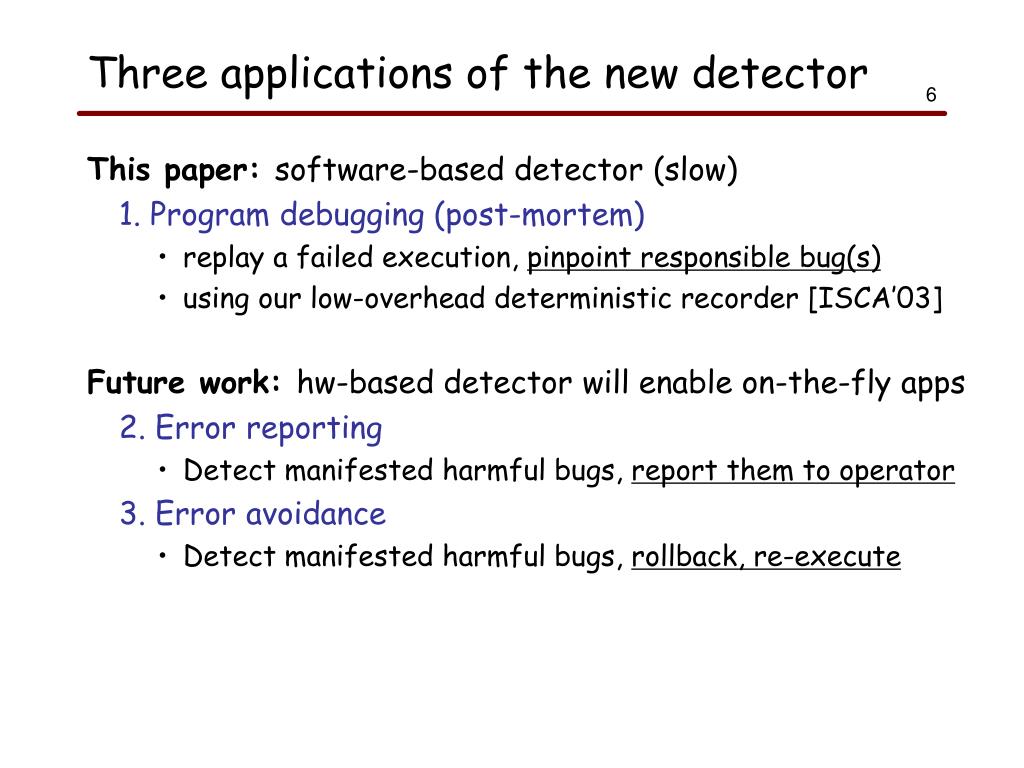 Three applications of the new detector

6

This paper: software-based detector (slow)

1. Program debugging (post-mortem)

• replay a failed execution, pinpoint responsible bug(s)
• using our low-overhead deterministic recorder [ISCA'03]

Future work: hw-based detector will enable on-the-fly apps

2. Error reporting

• Detect manifested harmful bugs, report them to operator

3. Error avoidance

• Detect manifested harmful bugs, rollback, re-execute